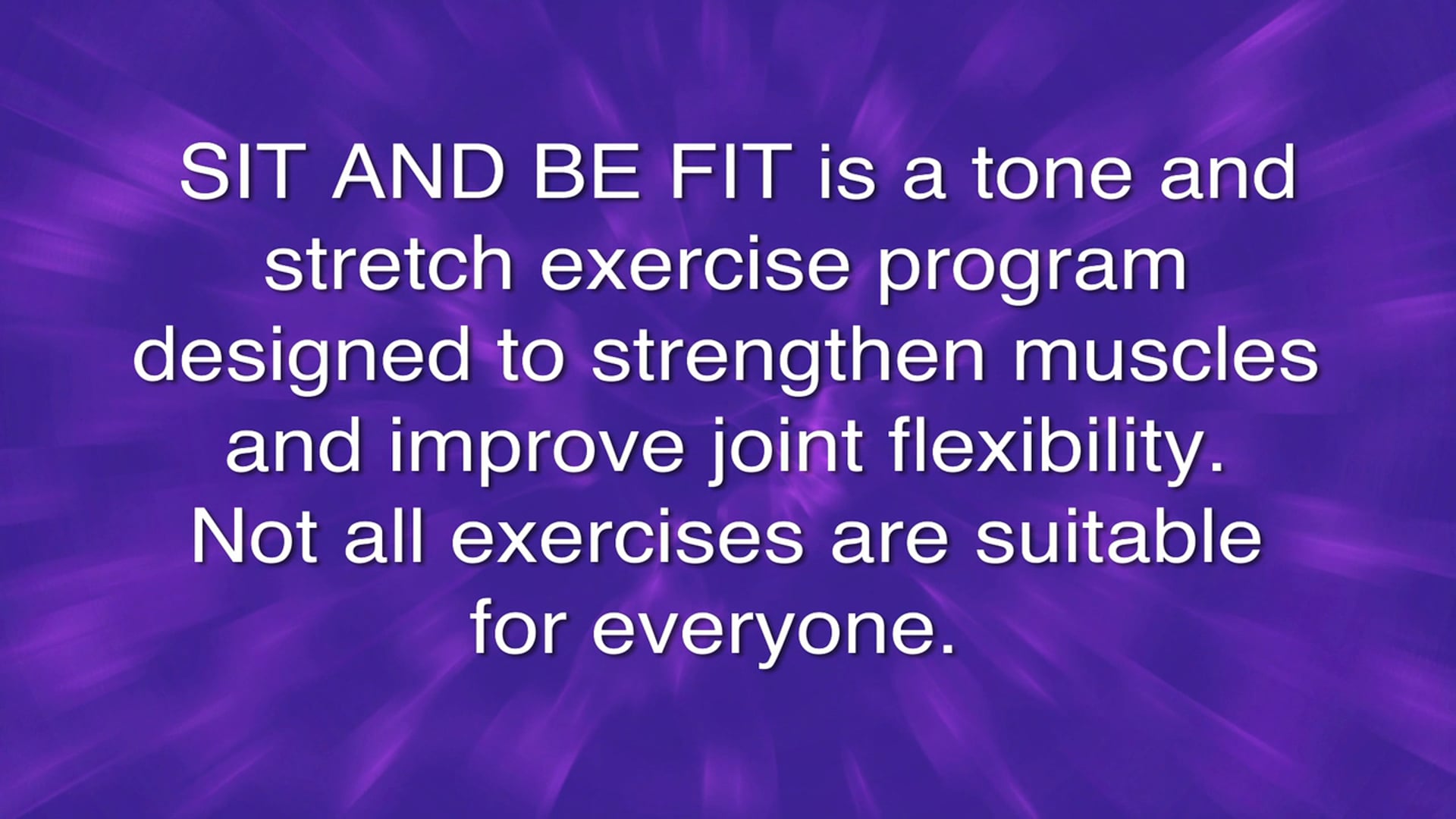 SIT AND BE FIT is a tone and stretch exercise program designed to strengthen muscles and improve joint flexibility. Not all exercises are suitable for everyone.